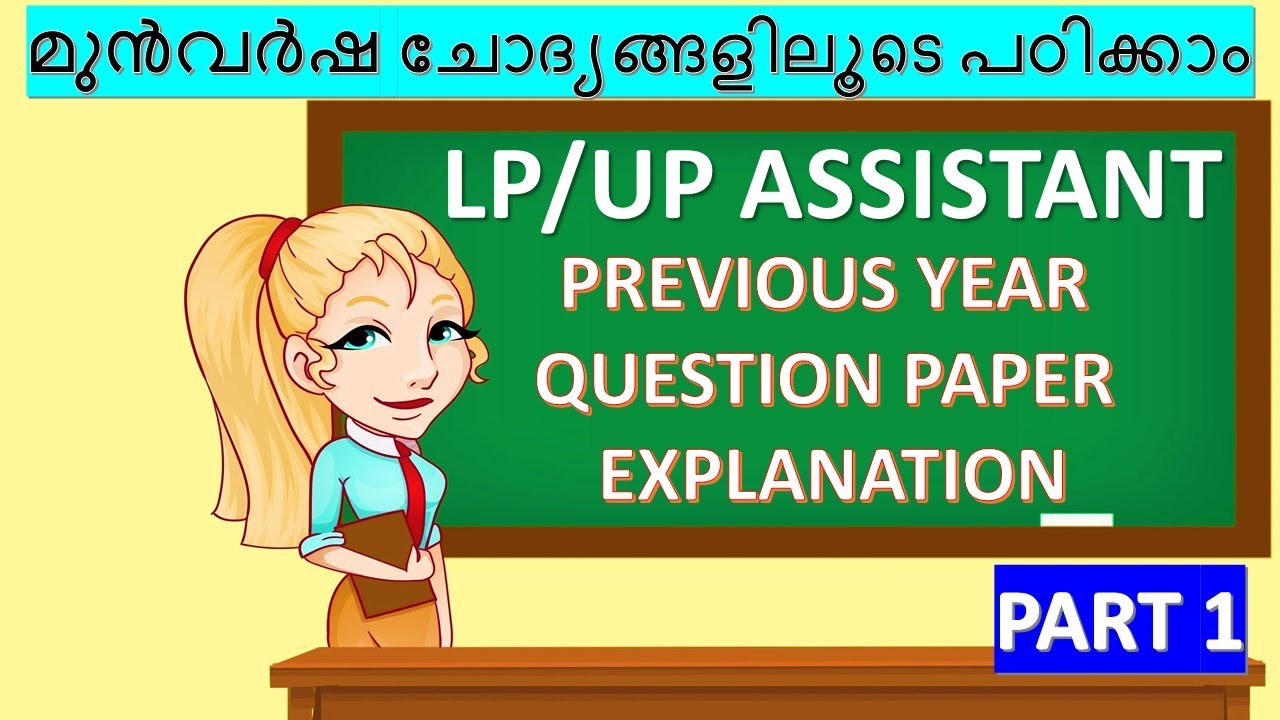 മുൻവർഷ ചോദ്യങ്ങളിലൂടെ പഠിക്കാം

LP/UP ASSISTANT

PREVIOUS YEAR QUESTION PAPER EXPLANATION

PART 1